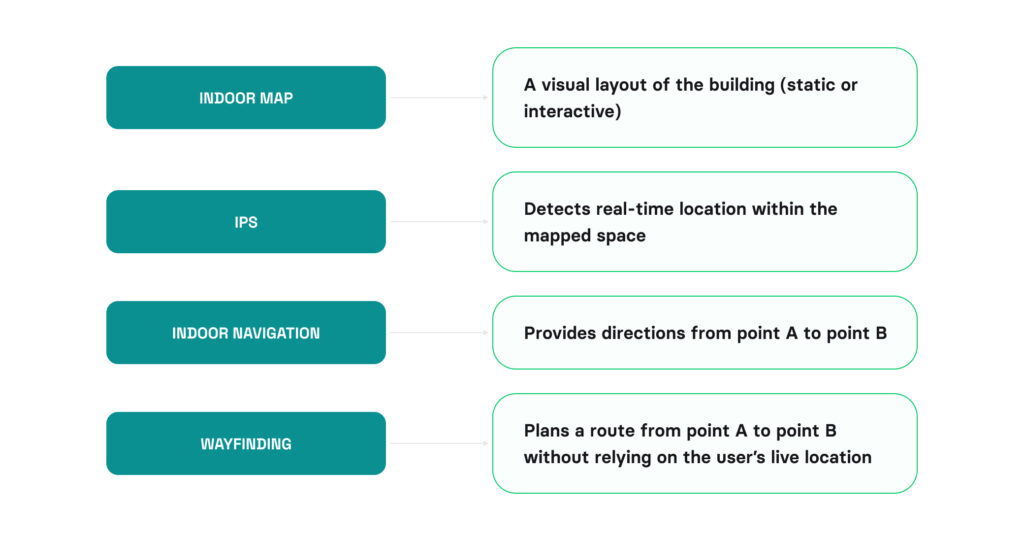 INDOOR MAP

A visual layout of the building (static or interactive)

IPS

Detects real-time location within the mapped space

INDOOR NAVIGATION

Provides directions from point A to point B

WAYFINDING

Plans a route from point A to point B without relying on the user's live location